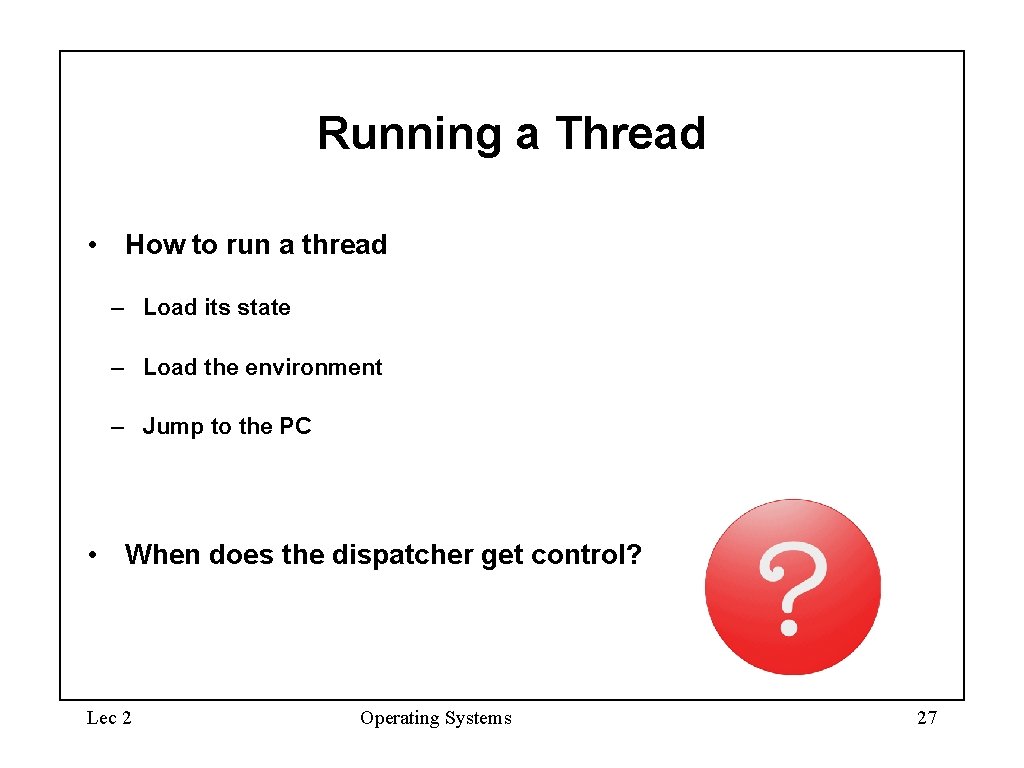 Running a Thread

• How to run a thread

– Load its state

– Load the environment

– Jump to the PC

• When does the dispatcher get control?

?

Lec 2

Operating Systems

27